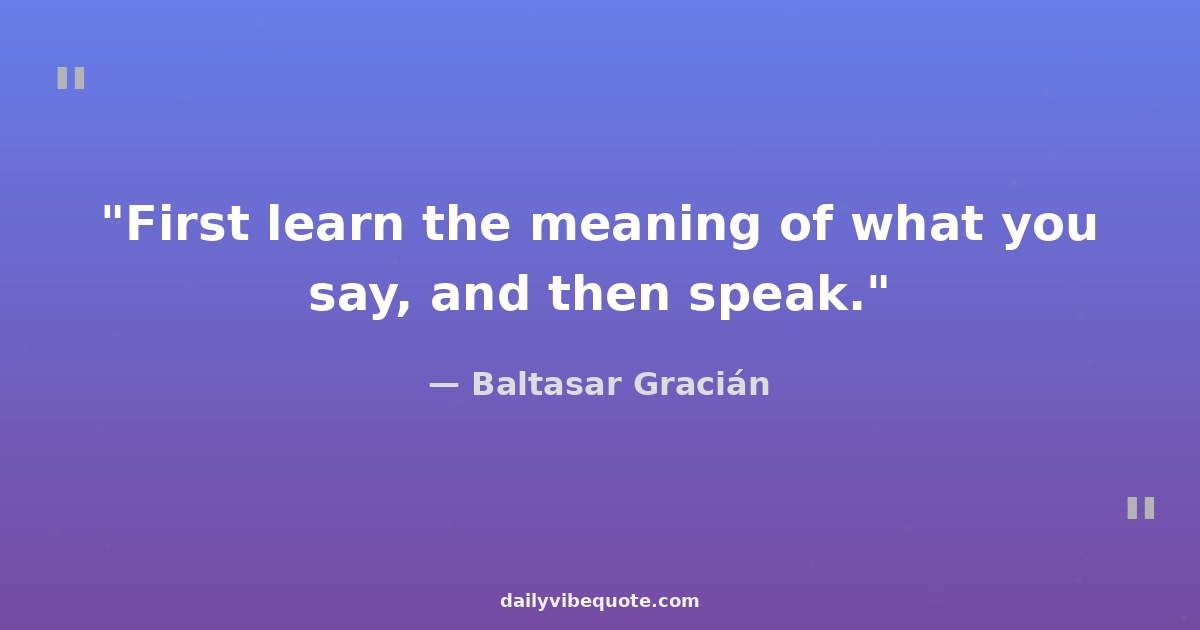 "

"First learn the meaning of what you say, and then speak."

— Baltasar Gracián

"

dailyvibequote.com